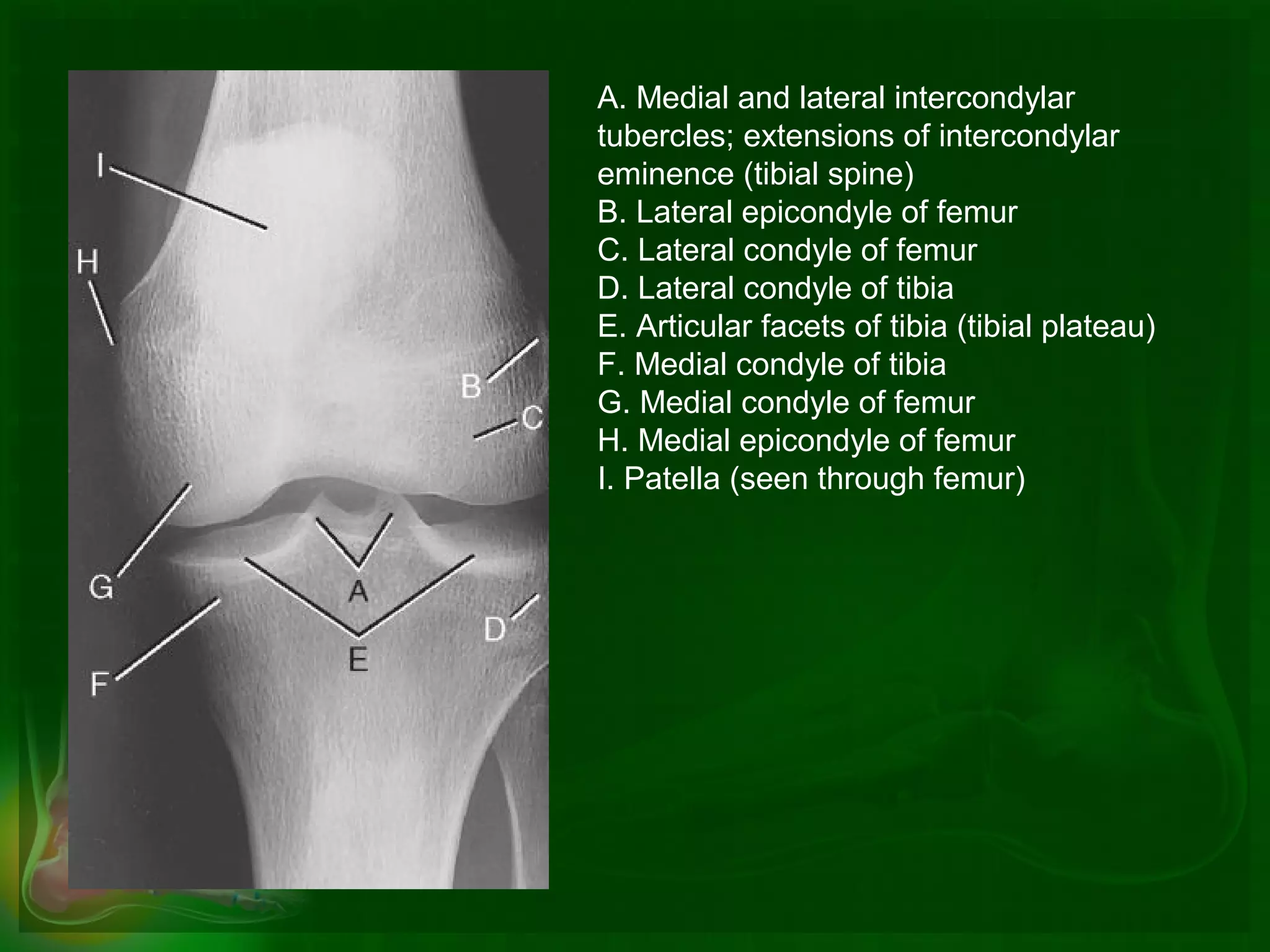 I
H
B
C
G
A
D
E
F

A. Medial and lateral intercondylar tubercles; extensions of intercondylar eminence (tibial spine)
B. Lateral epicondyle of femur
C. Lateral condyle of femur
D. Lateral condyle of tibia
E. Articular facets of tibia (tibial plateau)
F. Medial condyle of tibia
G. Medial condyle of femur
H. Medial epicondyle of femur
I. Patella (seen through femur)